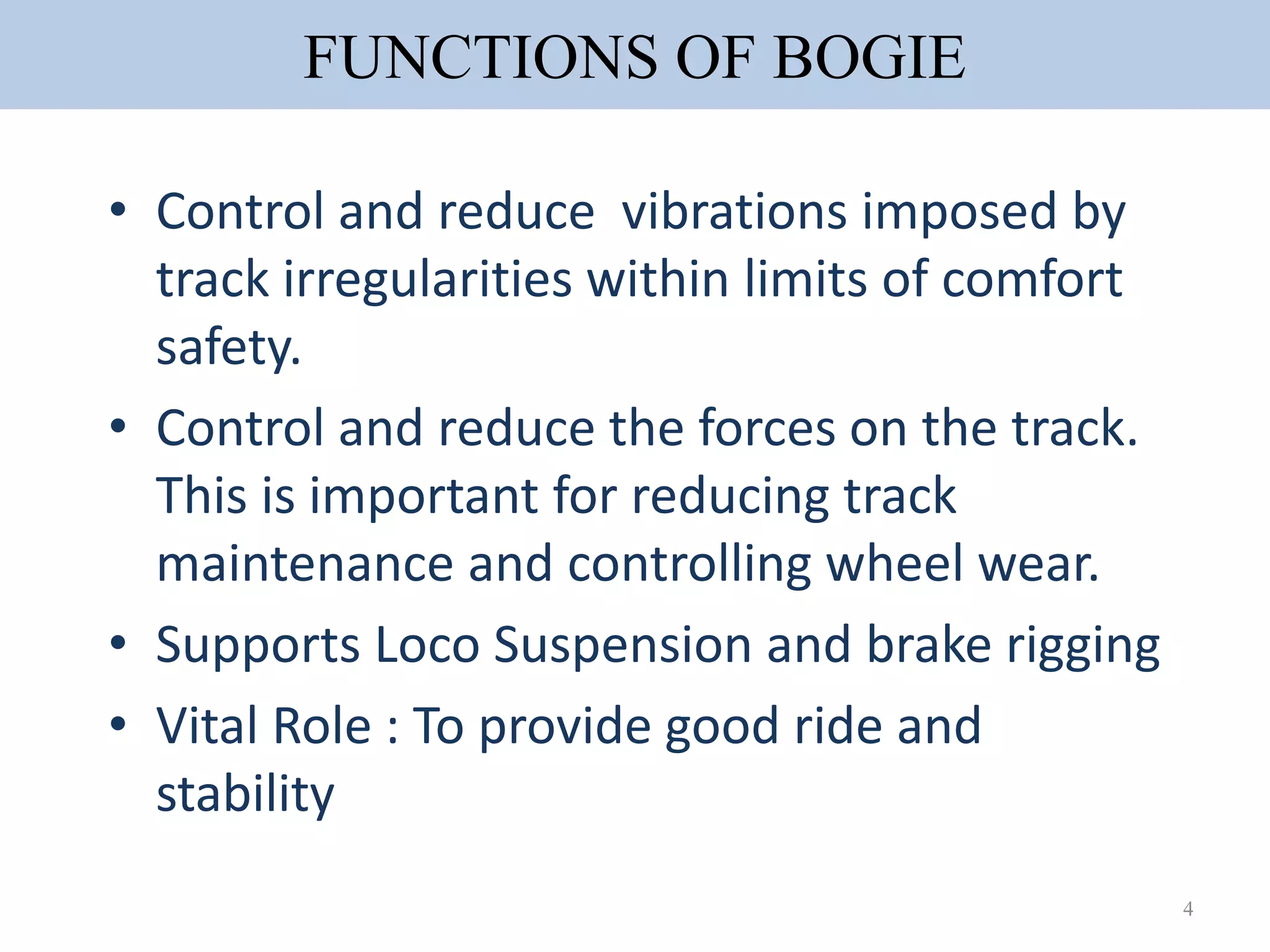 FUNCTIONS OF BOGIE

• Control and reduce vibrations imposed by track irregularities within limits of comfort safety.

• Control and reduce the forces on the track. This is important for reducing track maintenance and controlling wheel wear.

• Supports Loco Suspension and brake rigging

• Vital Role : To provide good ride and stability

4